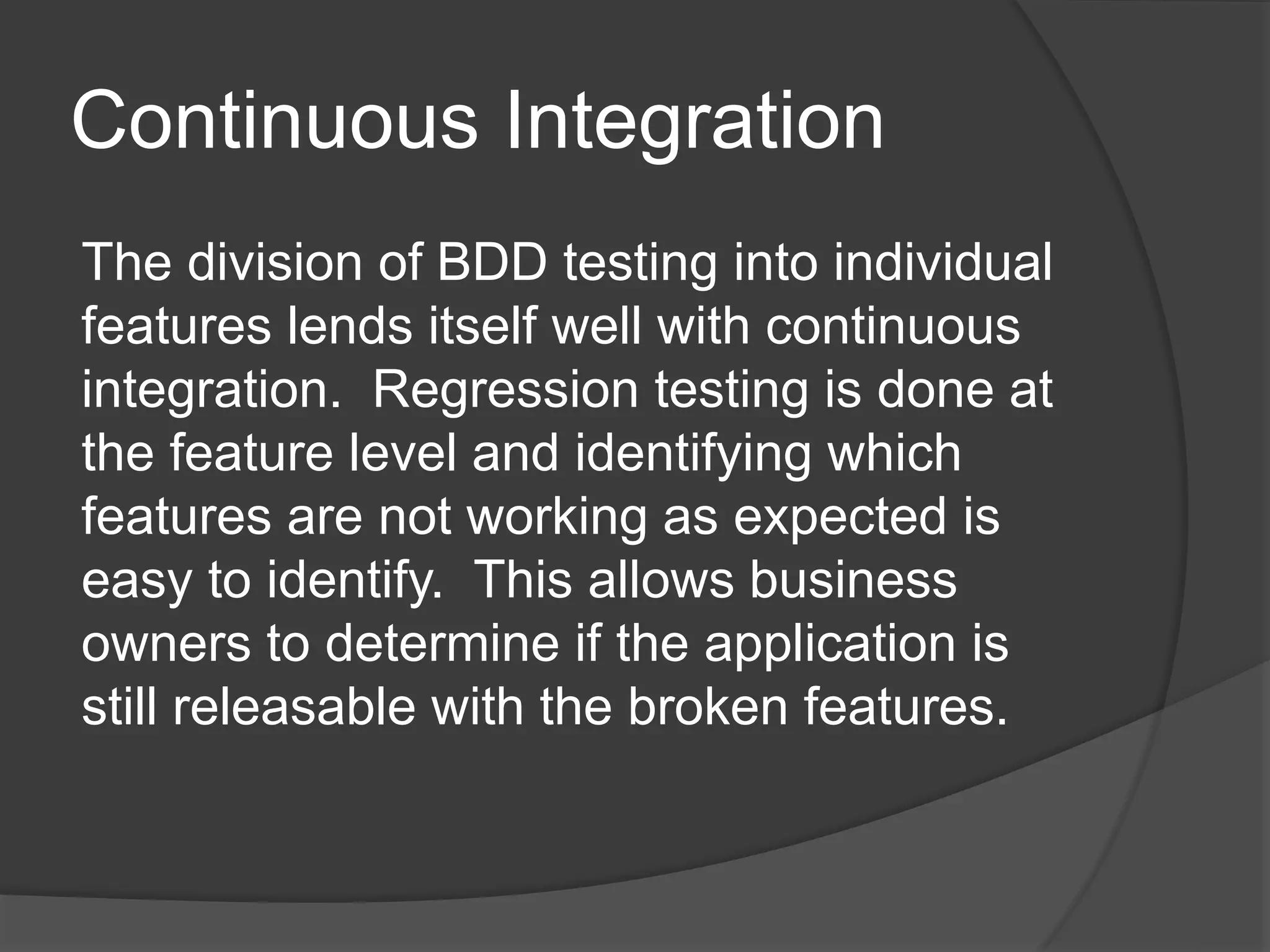 Continuous Integration

The division of BDD testing into individual features lends itself well with continuous integration.  Regression testing is done at the feature level and identifying which features are not working as expected is easy to identify.  This allows business owners to determine if the application is still releasable with the broken features.